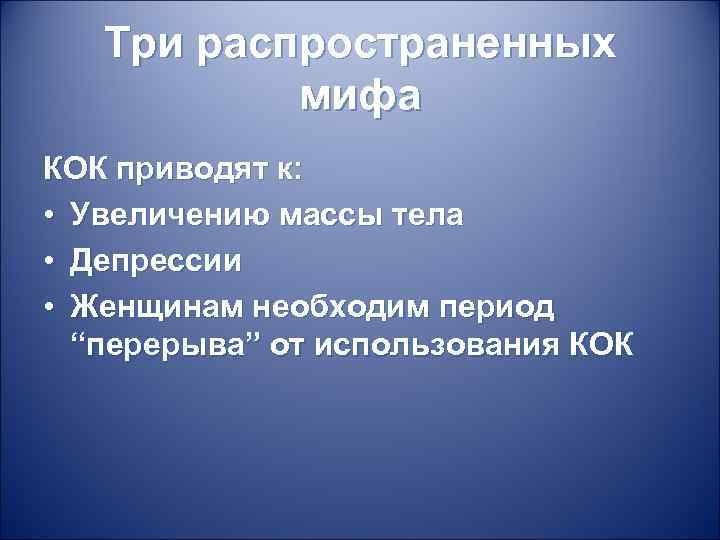 Три распространенных мифа

КОК приводят к:

• Увеличению массы тела
• Депрессии
• Женщинам необходим период “перерыва” от использования КОК